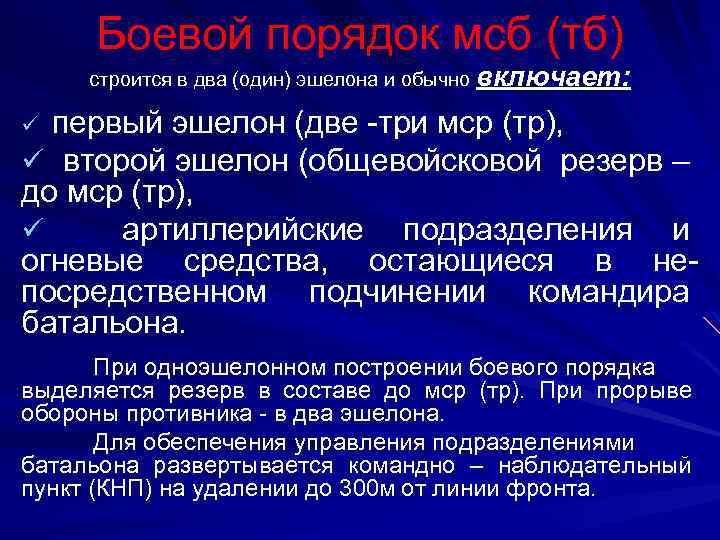 Боевой порядок мсб (тб)

строится в два (один) эшелона и обычно включает:

✓ первый эшелон (две -три мср (тр),

✓ второй эшелон (общевойсковой резерв – до мср (тр),

✓ артиллерийские подразделения и огневые средства, остающиеся в непосредственном подчинении командира батальона.

При одноэшелонном построении боевого порядка выделяется резерв в составе до мср (тр). При прорыве обороны противника - в два эшелона.

Для обеспечения управления подразделениями батальона развертывается командно – наблюдательный пункт (КНП) на удалении до 300м от линии фронта.